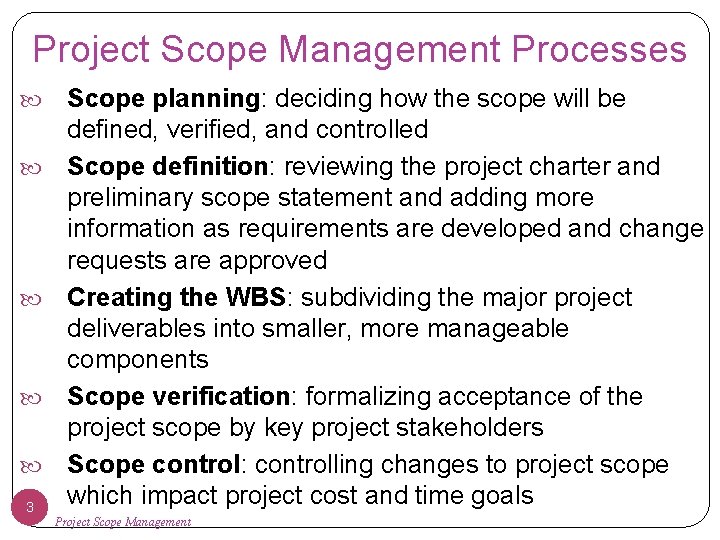 Project Scope Management Processes

Scope planning: deciding how the scope will be defined, verified, and controlled

Scope definition: reviewing the project charter and preliminary scope statement and adding more information as requirements are developed and change requests are approved

Creating the WBS: subdividing the major project deliverables into smaller, more manageable components

Scope verification: formalizing acceptance of the project scope by key project stakeholders

Scope control: controlling changes to project scope which impact project cost and time goals

3

Project Scope Management